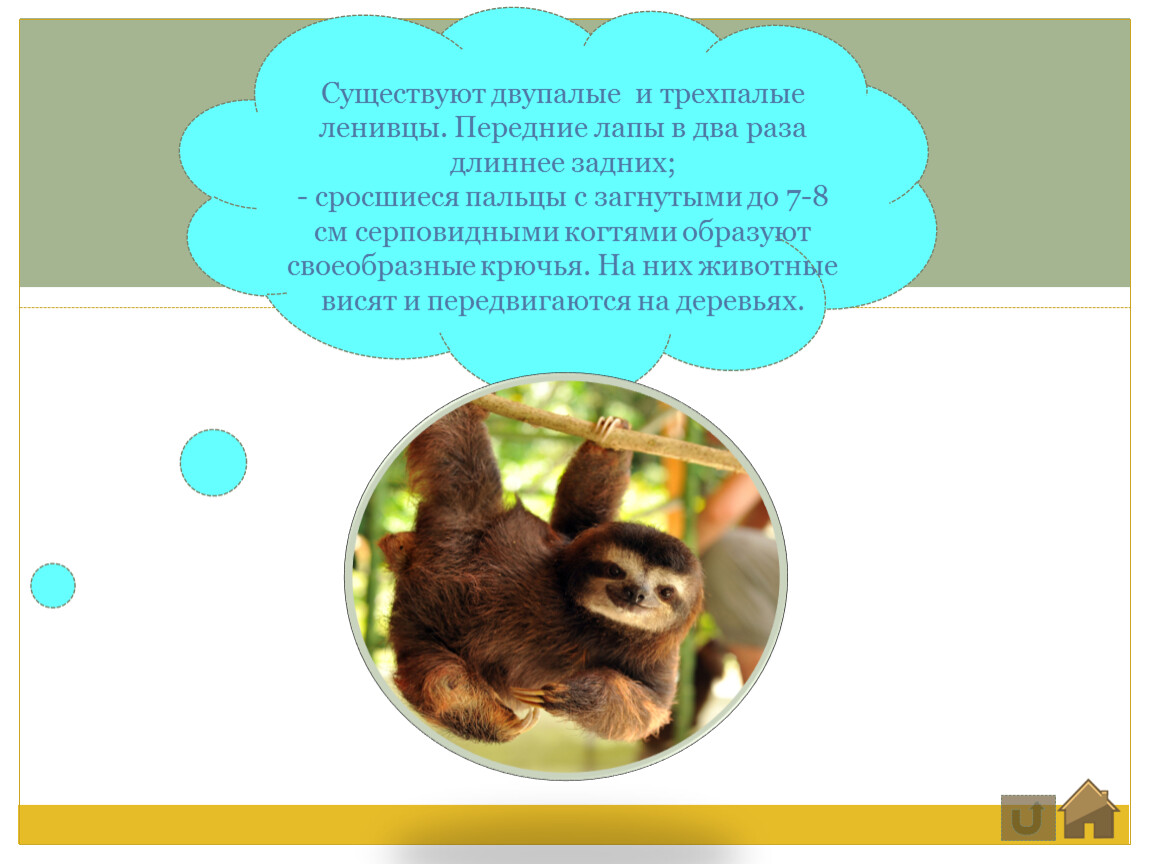 Существуют двупалые  и трехпалые ленивцы. Передние лапы в два раза длиннее задних;
- сросшиеся пальцы с загнутыми до 7-8 см серповидными когтями образуют своеобразные крючья. На них животные висят и передвигаются на деревьях.